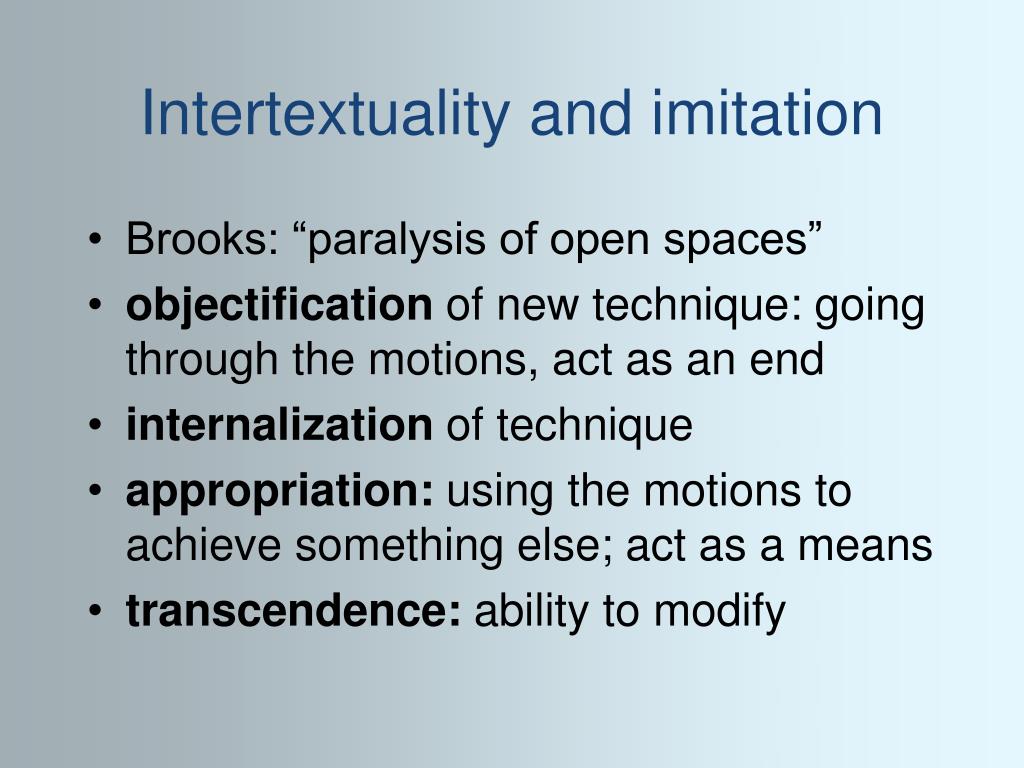 Intertextuality and imitation

• Brooks: “paralysis of open spaces”
• objectification of new technique: going through the motions, act as an end
• internalization of technique
• appropriation: using the motions to achieve something else; act as a means
• transcendence: ability to modify